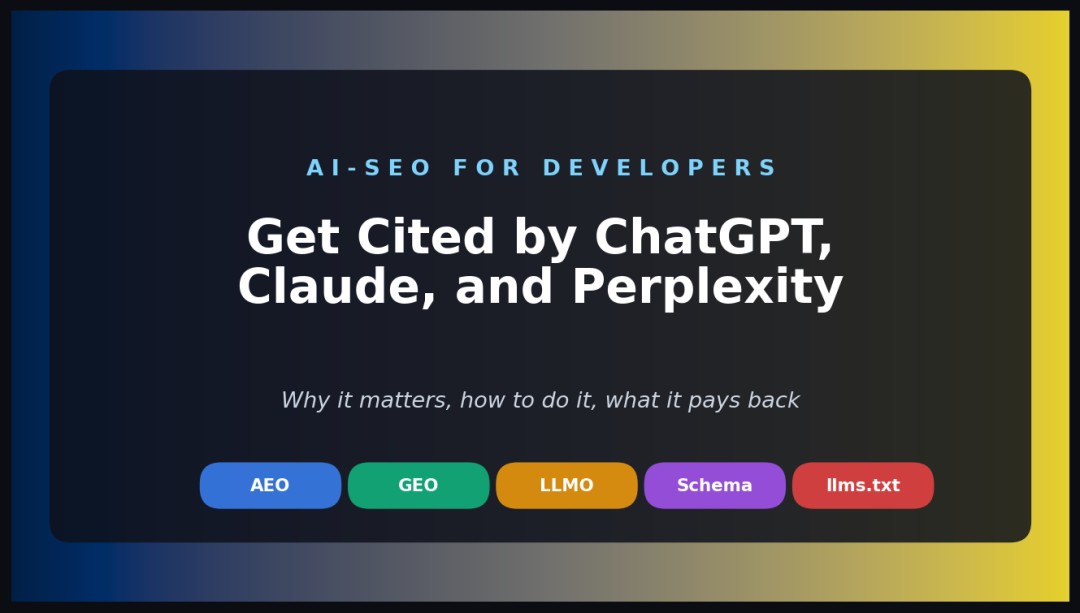 AI-SEO FOR DEVELOPERS

Get Cited by ChatGPT, Claude, and Perplexity

Why it matters, how to do it, what it pays back

AEO GEO LLMO Schema llms.txt